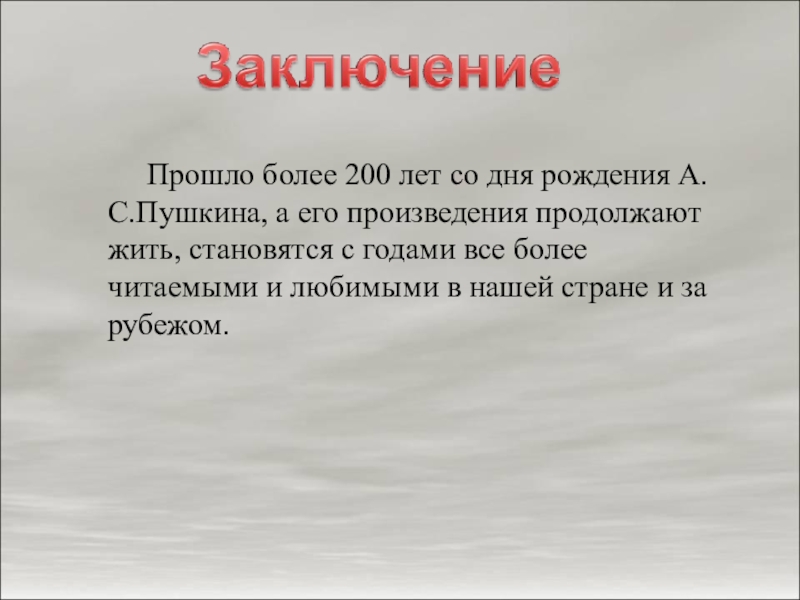 Заключение

Прошло более 200 лет со дня рождения А. С.Пушкина, а его произведения продолжают жить, становятся с годами все более читаемыми и любимыми в нашей стране и за рубежом.